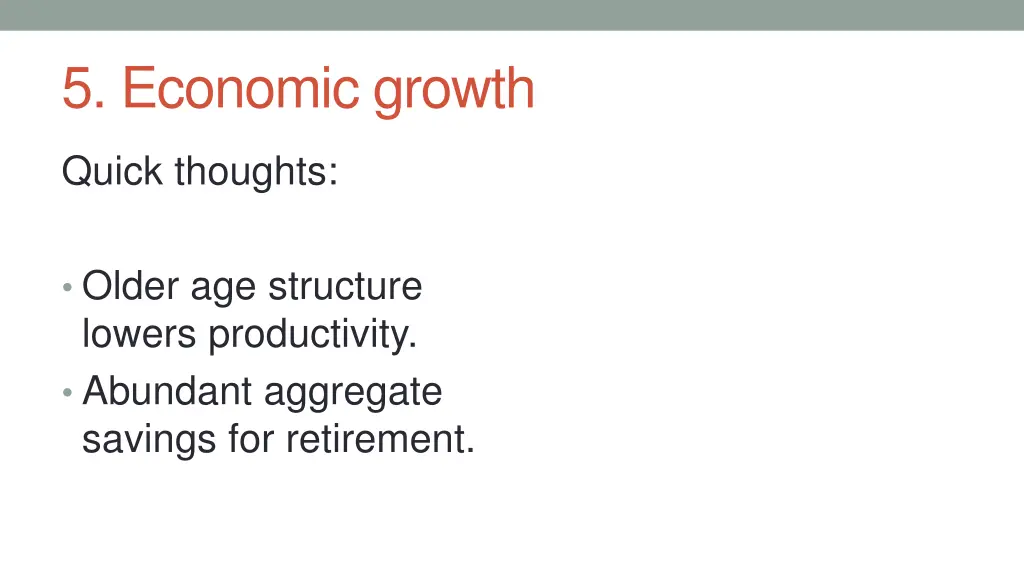 5. Economic growth

Quick thoughts:

• Older age structure lowers productivity.
• Abundant aggregate savings for retirement.